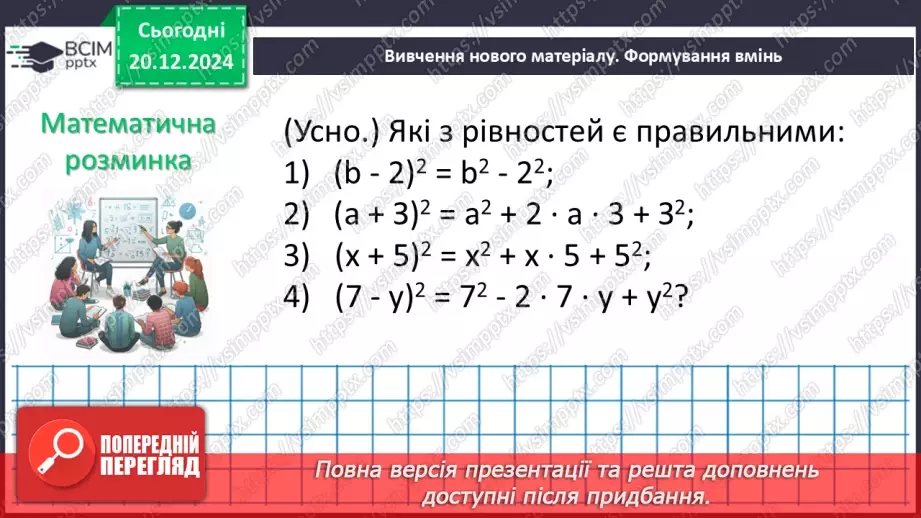 ВСІМ pptx

Сьогодні 20.12.2024

Вивчення нового матеріалу. Формування вмінь

Математична розминка

(Усно.) Які з рівностей є правильними:
1) $(b - 2)^2 = b^2 - 2^2$;
2) $(a + 3)^2 = a^2 + 2 \cdot a \cdot 3 + 3^2$;
3) $(x + 5)^2 = x^2 + x \cdot 5 + 5^2$;
4) $(7 - y)^2 = 7^2 - 2 \cdot 7 \cdot y + y^2$?

ПОПЕРЕДНІЙ ПЕРЕГЛЯД

Повна версія презентації та решта доповнень доступні після придбання.

https://vsimpptx.com